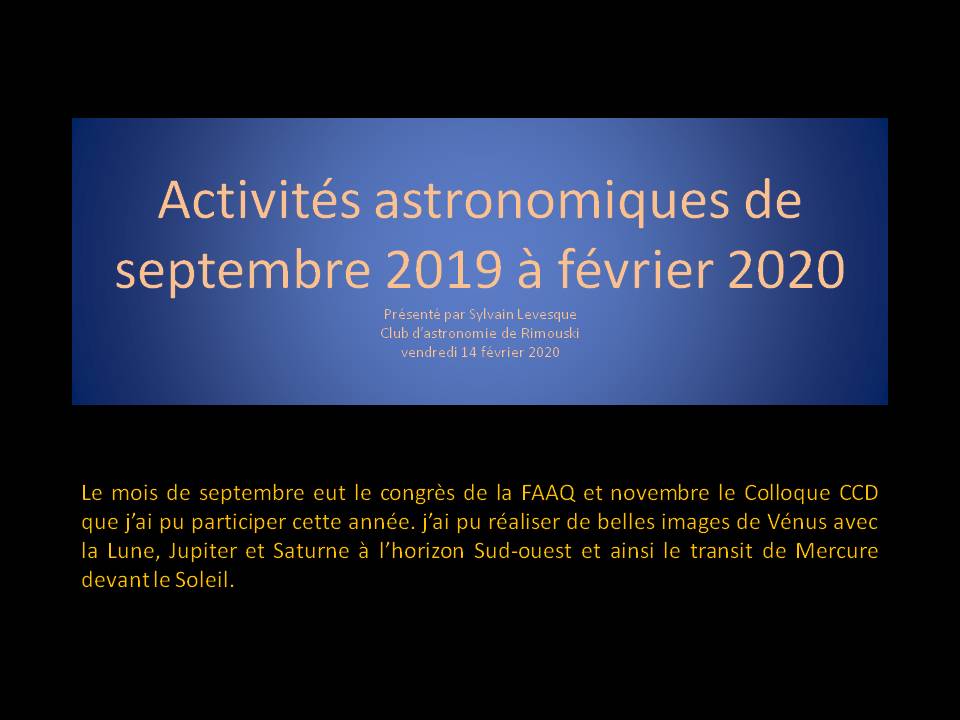 Activités astronomiques de septembre 2019 à février 2020

Présenté par Sylvain Levesque
Club d'astronomie de Rimouski
vendredi 14 février 2020

Le mois de septembre eut le congrès de la FAAQ et novembre le Colloque CCD que j'ai pu participer cette année. j'ai pu réaliser de belles images de Vénus avec la Lune, Jupiter et Saturne à l'horizon Sud-ouest et ainsi le transit de Mercure devant le Soleil.